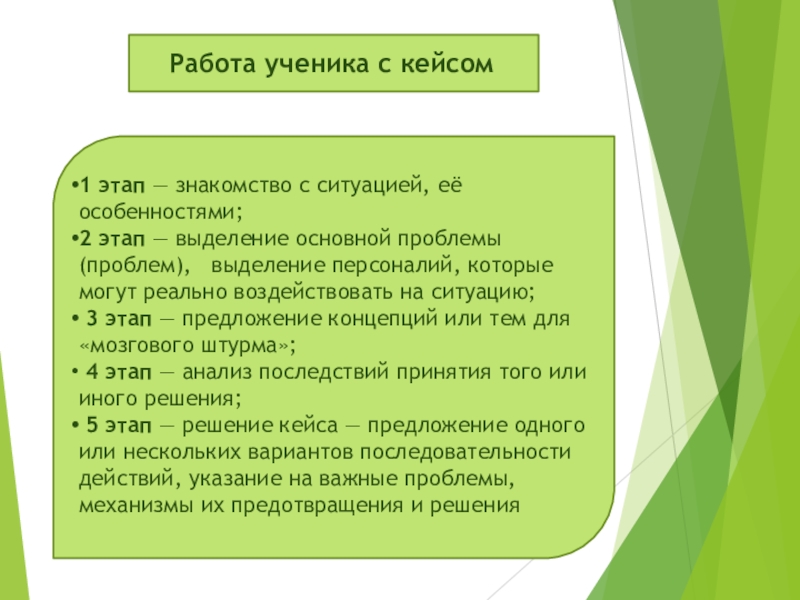 Работа ученика с кейсом

•1 этап — знакомство с ситуацией, её особенностями;
•2 этап — выделение основной проблемы (проблем), выделение персоналий, которые могут реально воздействовать на ситуацию;
• 3 этап — предложение концепций или тем для «мозгового штурма»;
• 4 этап — анализ последствий принятия того или иного решения;
• 5 этап — решение кейса — предложение одного или нескольких вариантов последовательности действий, указание на важные проблемы, механизмы их предотвращения и решения